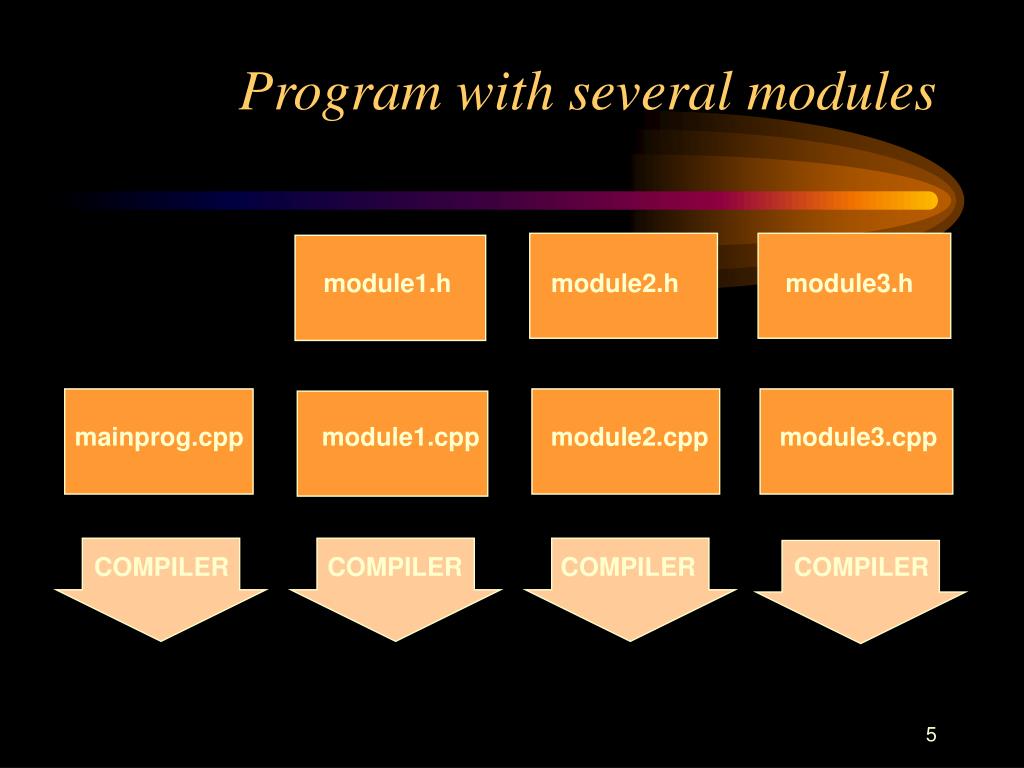 Program with several modules

module1.h

module2.h

module3.h

mainprog.cpp

module1.cpp

module2.cpp

module3.cpp

COMPILER

COMPILER

COMPILER

COMPILER

5